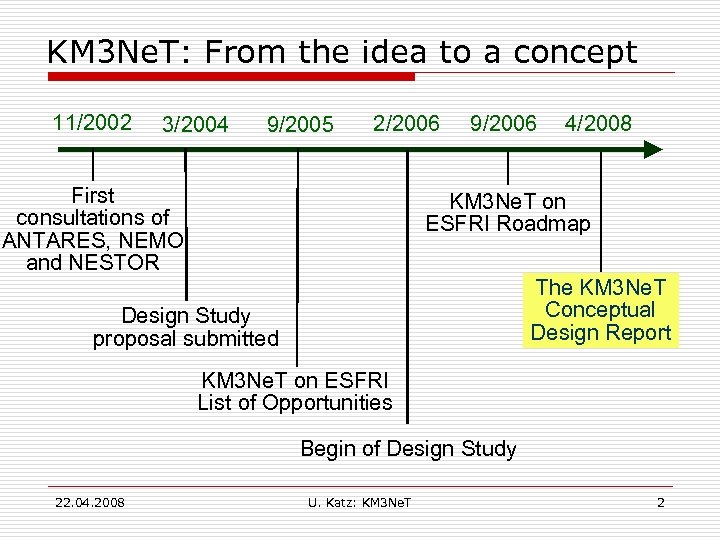 KM3NeT: From the idea to a concept

11/2002 3/2004 9/2005 2/2006 9/2006 4/2008

First consultations of ANTARES, NEMO and NESTOR

Design Study proposal submitted

KM3NeT on ESFRI List of Opportunities

Begin of Design Study

KM3NeT on ESFRI Roadmap

The KM3NeT Conceptual Design Report

22.04.2008 U. Katz: KM3NeT 2